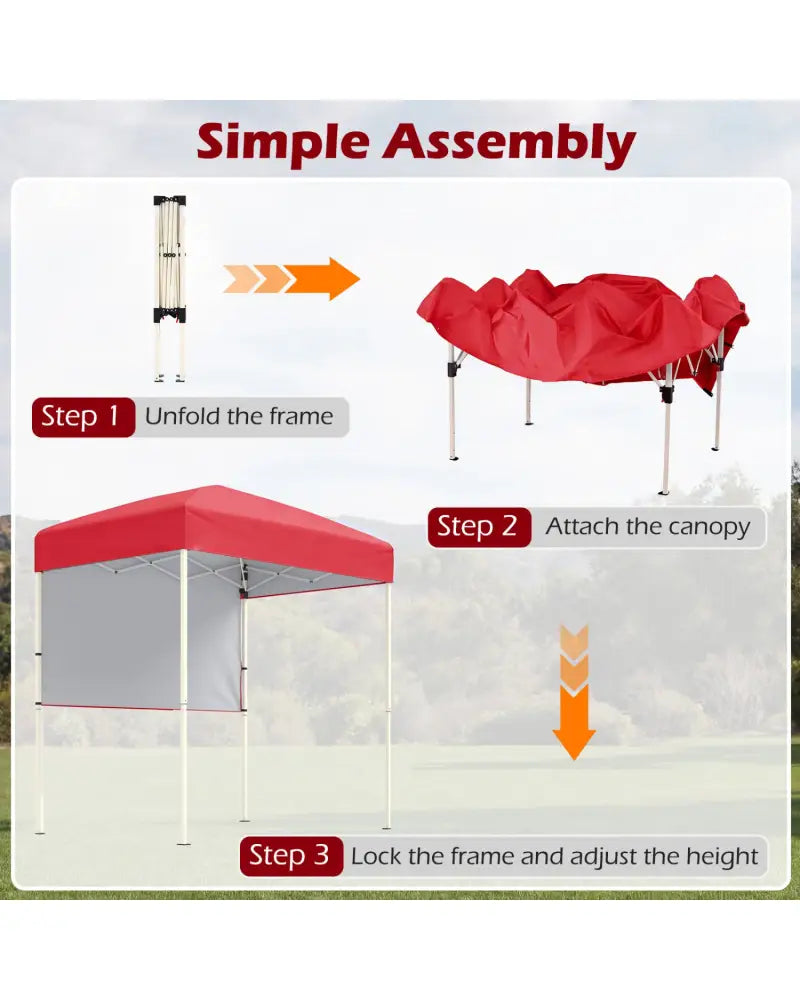 Simple Assembly

Step 1 Unfold the frame

Step 2 Attach the canopy

Step 3 Lock the frame and adjust the height